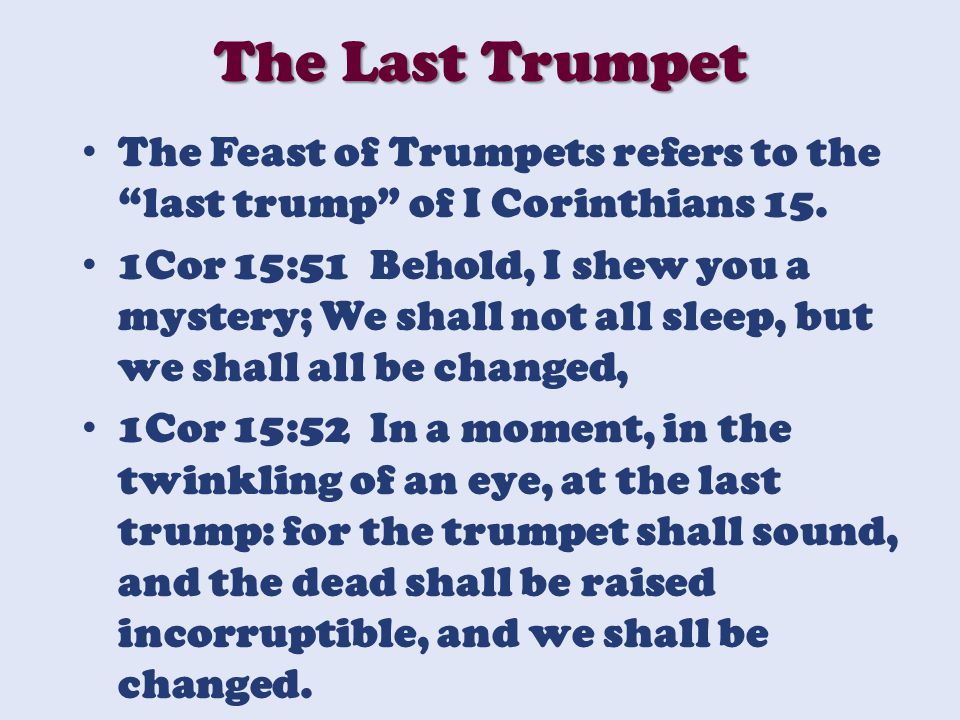 The Last Trumpet

• The Feast of Trumpets refers to the “last trump” of I Corinthians 15.

• 1Cor 15:51 Behold, I shew you a mystery; We shall not all sleep, but we shall all be changed,

• 1Cor 15:52 In a moment, in the twinkling of an eye, at the last trump: for the trumpet shall sound, and the dead shall be raised incorruptible, and we shall be changed.